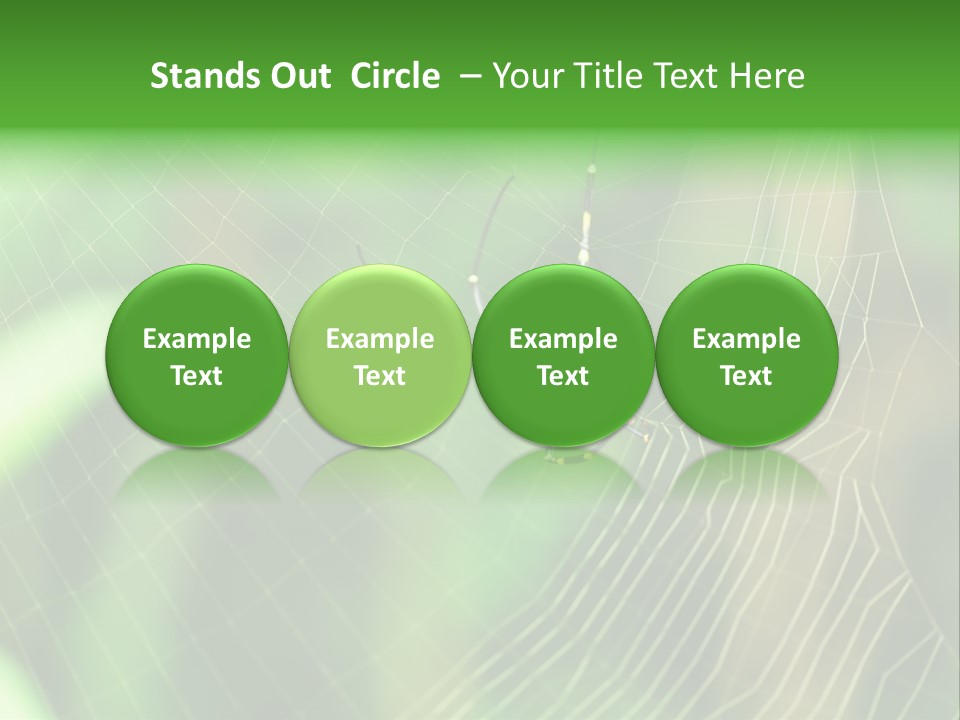 Stands Out Circle – Your Title Text Here

Example Text

Example Text

Example Text

Example Text